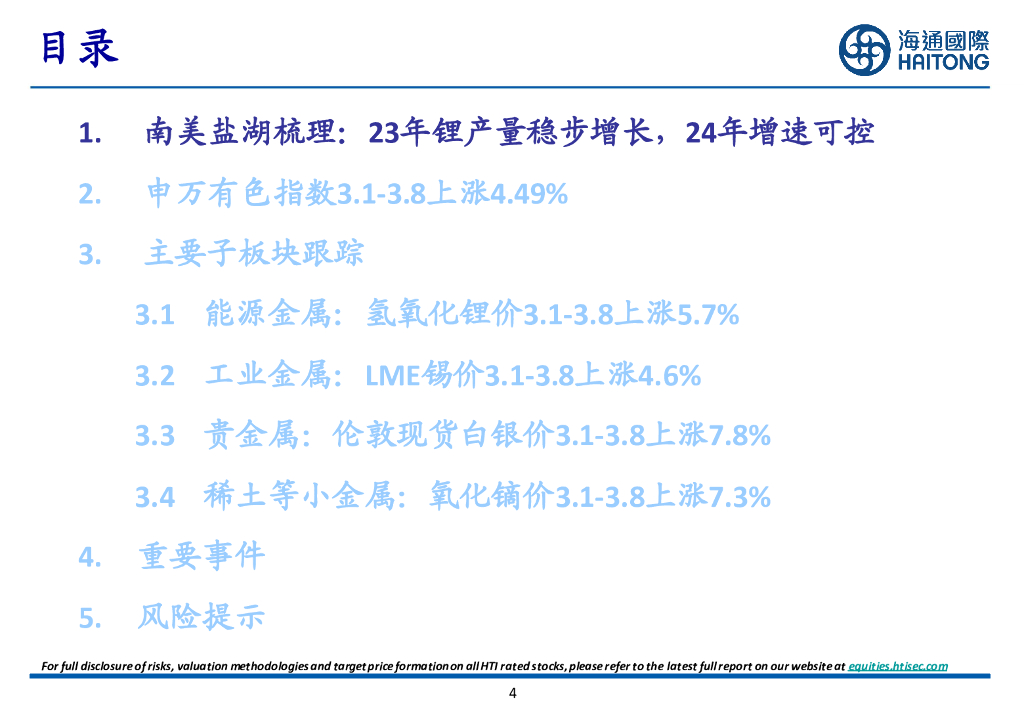 目录

海通國際
HAITONG

1. 南美盐湖梳理：23年锂产量稳步增长，24年增速可控

2. 申万有色指数3.1-3.8上涨4.49%

3. 主要子板块跟踪

3.1 能源金属：氢氧化锂价3.1-3.8上涨5.7%

3.2 工业金属：LME锡价3.1-3.8上涨4.6%

3.3 贵金属：伦敦现货白银价3.1-3.8上涨7.8%

3.4 稀土等小金属：氧化镝价3.1-3.8上涨7.3%

4. 重要事件

5. 风险提示

For full disclosure of risks, valuation methodologies and target price formation on all HTI rated stocks, please refer to the latest full report on our website at equities.htisec.com

4